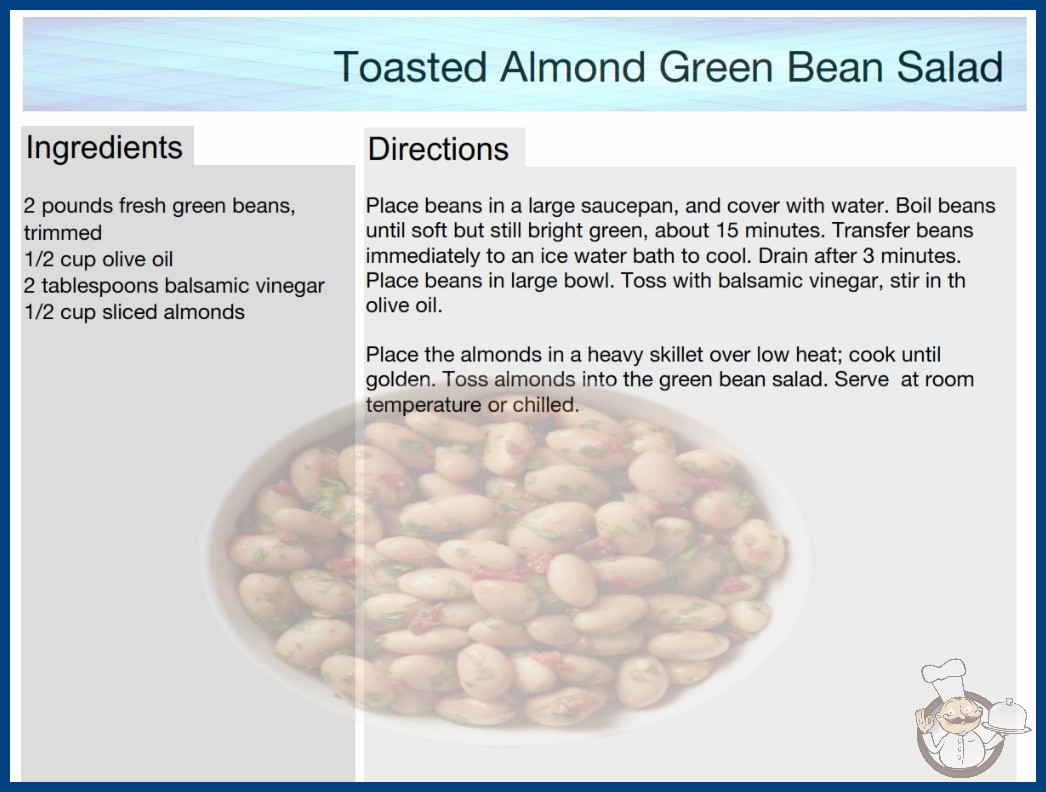 Toasted Almond Green Bean Salad

Ingredients

2 pounds fresh green beans, trimmed
1/2 cup olive oil
2 tablespoons balsamic vinegar
1/2 cup sliced almonds

Directions

Place beans in a large saucepan, and cover with water. Boil beans until soft but still bright green, about 15 minutes. Transfer beans immediately to an ice water bath to cool. Drain after 3 minutes. Place beans in large bowl. Toss with balsamic vinegar, stir in th olive oil.

Place the almonds in a heavy skillet over low heat; cook until golden. Toss almonds into the green bean salad. Serve at room temperature or chilled.